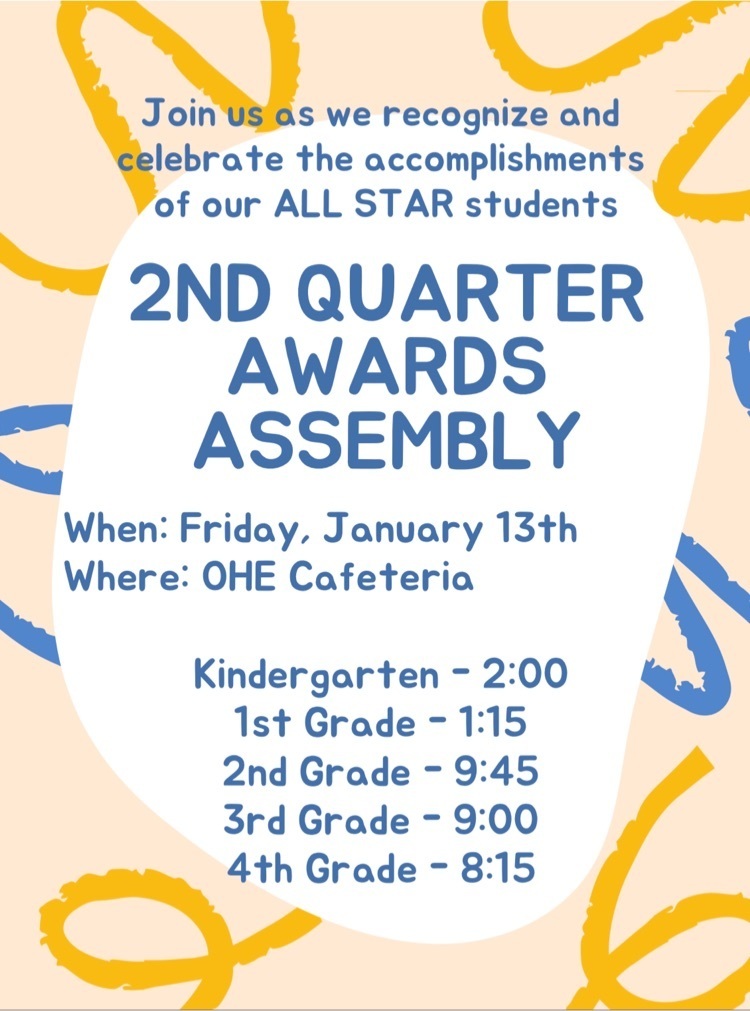 Join us as we recognize and celebrate the accomplishments of our ALL STAR students

2ND QUARTER AWARDS ASSEMBLY

When: Friday, January 13th
Where: OHE Cafeteria

Kindergarten - 2:00
1st Grade - 1:15
2nd Grade - 9:45
3rd Grade - 9:00
4th Grade - 8:15